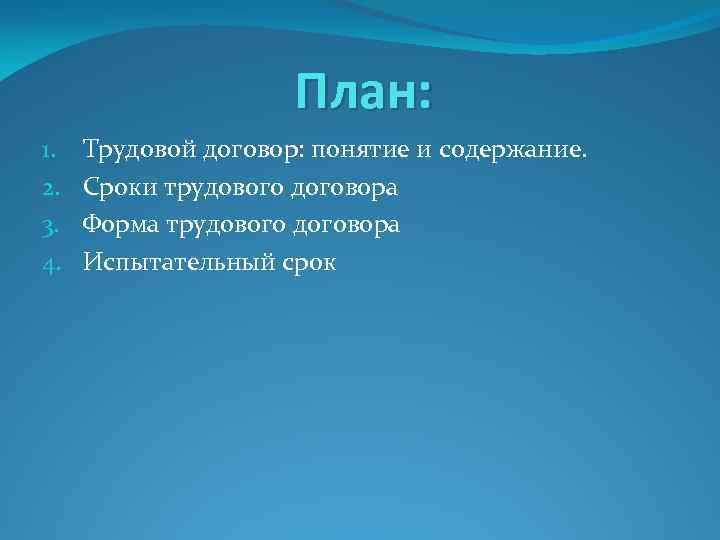 План:

1. Трудовой договор: понятие и содержание.
2. Сроки трудового договора
3. Форма трудового договора
4. Испытательный срок